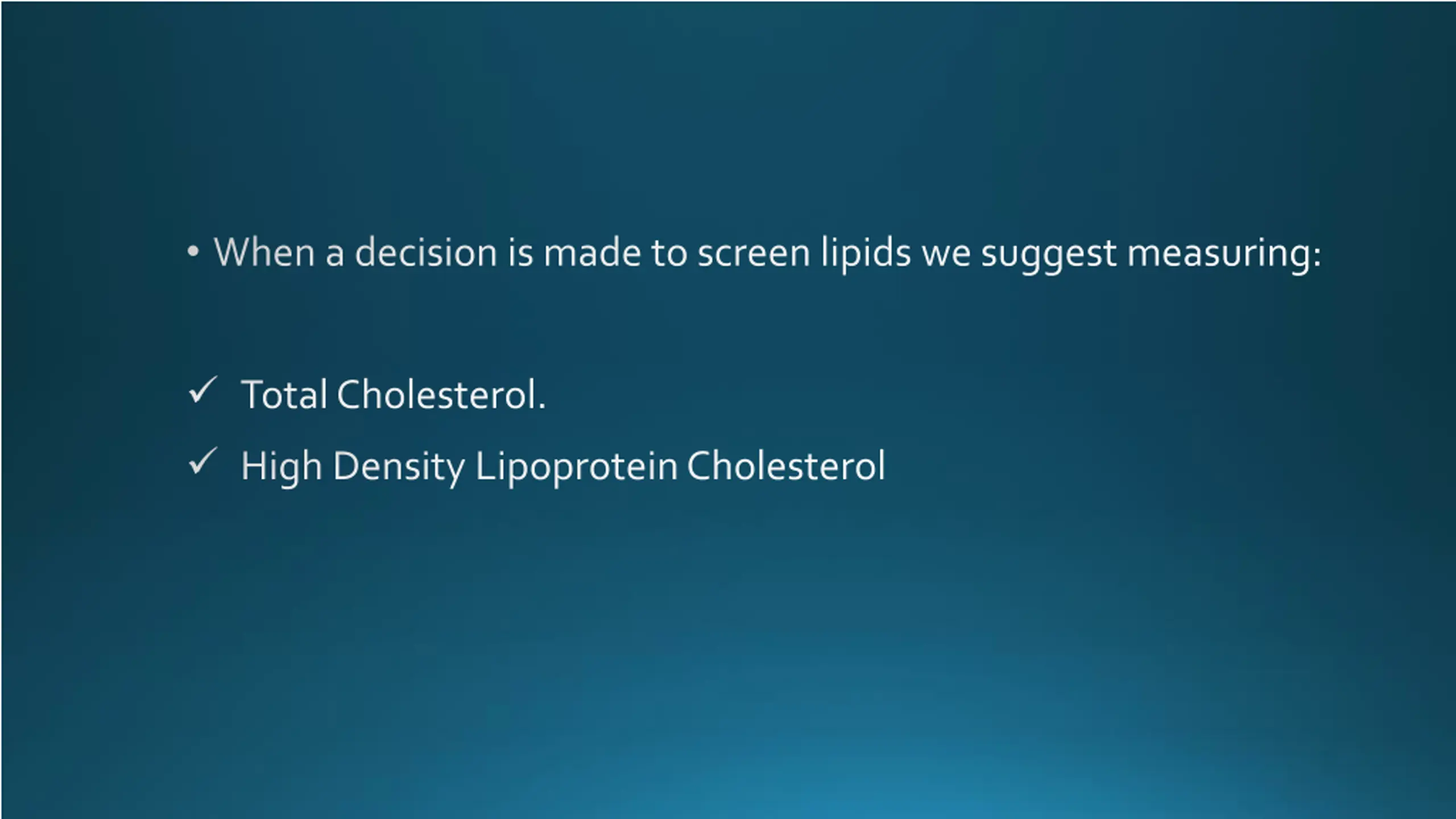 • When a decision is made to screen lipids we suggest measuring:

✓ Total Cholesterol.
✓ High Density Lipoprotein Cholesterol